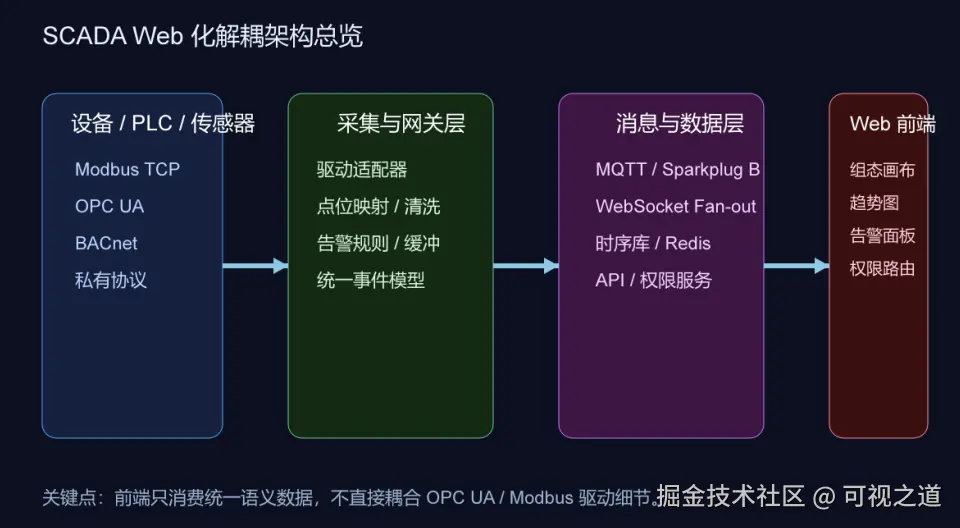 SCADA Web 化解耦架构总览

设备 / PLC / 传感器

Modbus TCP

OPC UA

BACnet

私有协议

采集与网关层

驱动适配器

点位映射 / 清洗

告警规则 / 缓冲

统一事件模型

消息与数据层

MQTT / Sparkplug B

WebSocket Fan-out

时序库 / Redis

API / 权限服务

Web 前端

组态画布

趋势图

告警面板

权限路由

关键点：前端只消费统一语义数据，不直接耦合 OPC UA / Modbus 驱动细节。

掘金技术社区 @ 可视之道